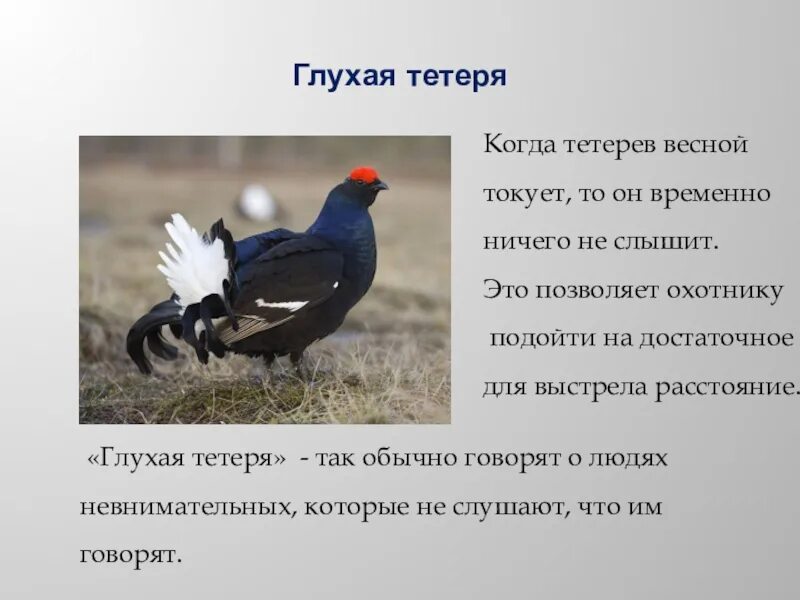 Глухая тетеря

Когда тетерев весной токует, то он временно ничего не слышит.
Это позволяет охотнику подойти на достаточное для выстрела расстояние.

«Глухая тетеря» - так обычно говорят о людях невнимательных, которые не слушают, что им говорят.